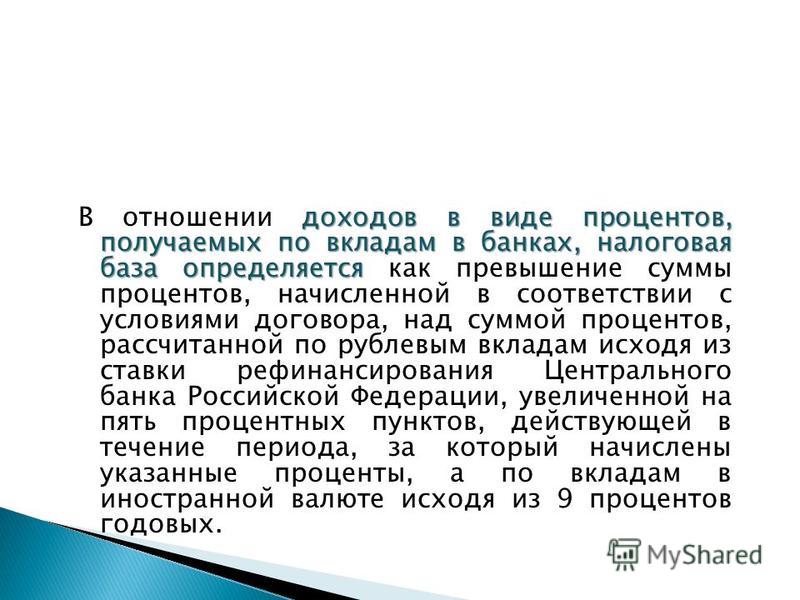 В отношении доходов в виде процентов, получаемых по вкладам в банках, налоговая база определяется как превышение суммы процентов, начисленной в соответствии с условиями договора, над суммой процентов, рассчитанной по рублевым вкладам исходя из ставки рефинансирования Центрального банка Российской Федерации, увеличенной на пять процентных пунктов, действующей в течение периода, за который начислены указанные проценты, а по вкладам в иностранной валюте исходя из 9 процентов годовых.

MyShared